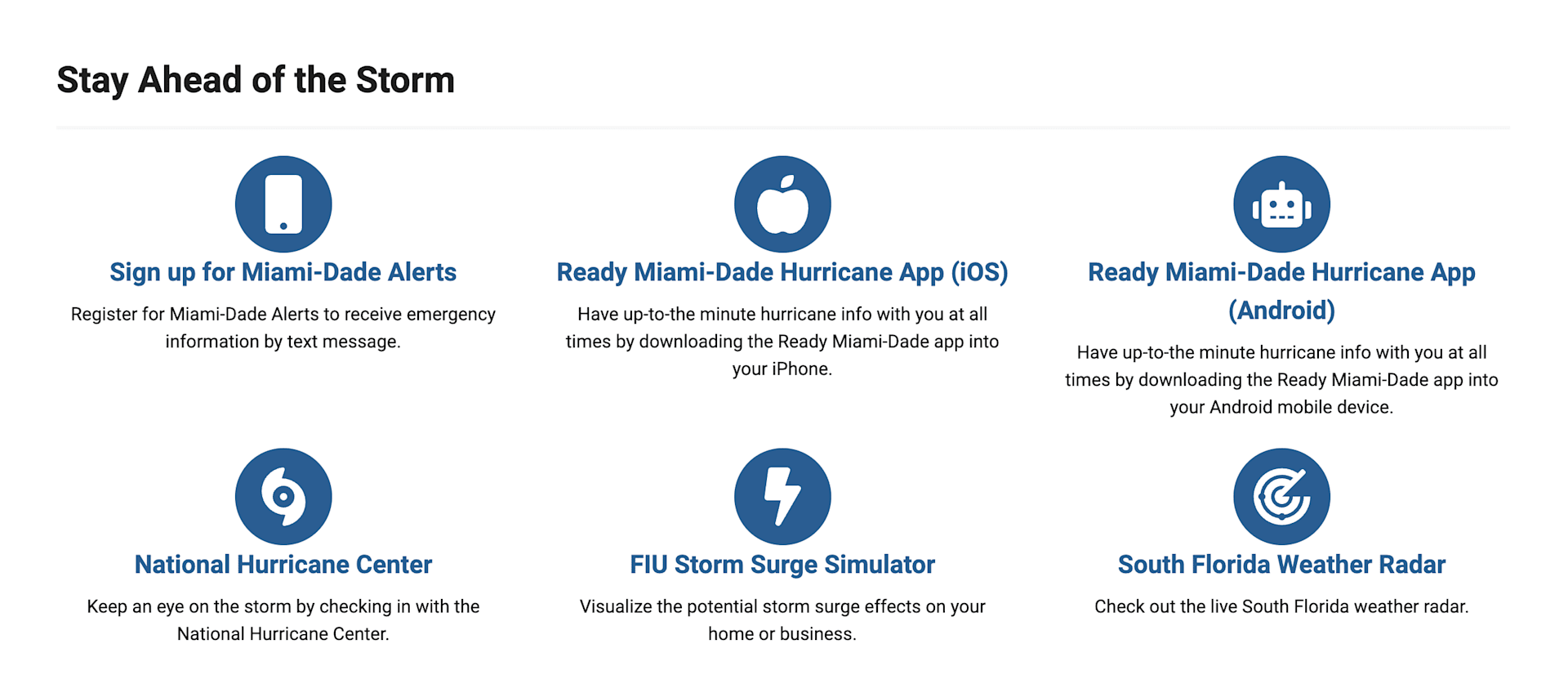 Stay Ahead of the Storm

Sign up for Miami-Dade Alerts

Register for Miami-Dade Alerts to receive emergency information by text message.

Ready Miami-Dade Hurricane App (iOS)

Have up-to-the minute hurricane info with you at all times by downloading the Ready Miami-Dade app into your iPhone.

Ready Miami-Dade Hurricane App (Android)

Have up-to-the minute hurricane info with you at all times by downloading the Ready Miami-Dade app into your Android mobile device.

National Hurricane Center

Keep an eye on the storm by checking in with the National Hurricane Center.

FIU Storm Surge Simulator

Visualize the potential storm surge effects on your home or business.

South Florida Weather Radar

Check out the live South Florida weather radar.